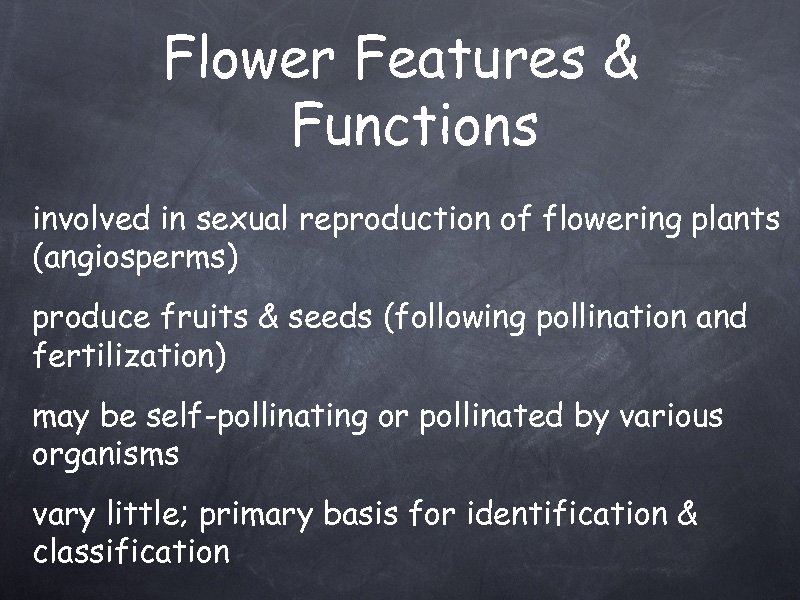 Flower Features & Functions

involved in sexual reproduction of flowering plants (angiosperms)

produce fruits & seeds (following pollination and fertilization)

may be self-pollinating or pollinated by various organisms

vary little; primary basis for identification & classification